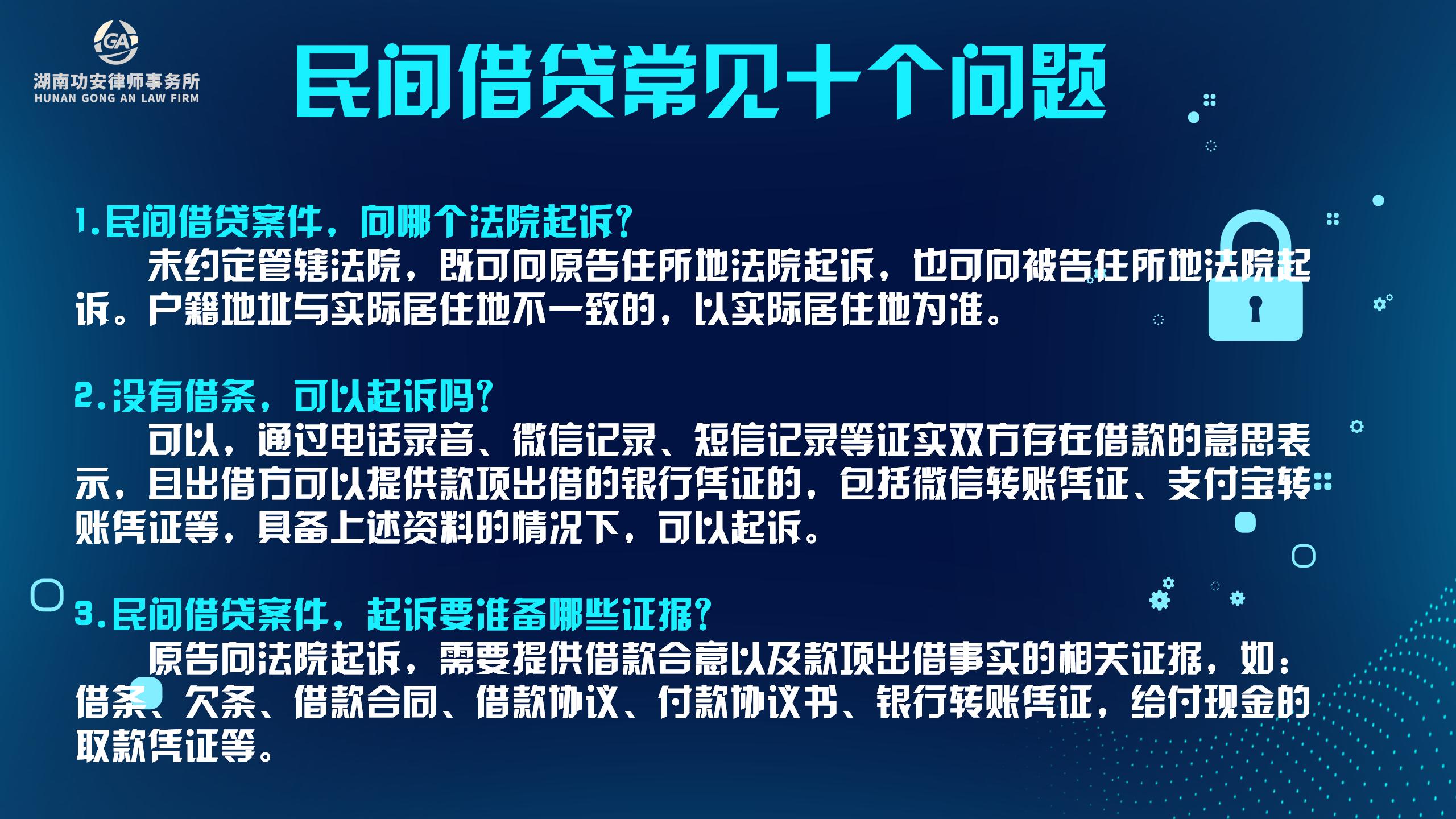 GA
湖南功安律师事务所
HUNAN GONG AN LAW FIRM

民间借贷常见十个问题

1.民间借贷案件，向哪个法院起诉？
未约定管辖法院，既可向原告住所地法院起诉，也可向被告住所地法院起诉。户籍地址与实际居住地不一致的，以实际居住地为准。

2.没有借条，可以起诉吗？
可以，通过电话录音、微信记录、短信记录等证实双方存在借款的意思表示，且出借方可以提供款项出借的银行凭证的，包括微信转账凭证、支付宝转账凭证等，具备上述资料的情况下，可以起诉。

3.民间借贷案件，起诉要准备哪些证据？
原告向法院起诉，需要提供借款合意以及款项出借事实的相关证据，如：借条、欠条、借款合同、借款协议、付款协议书、银行转账凭证，给付现金的取款凭证等。